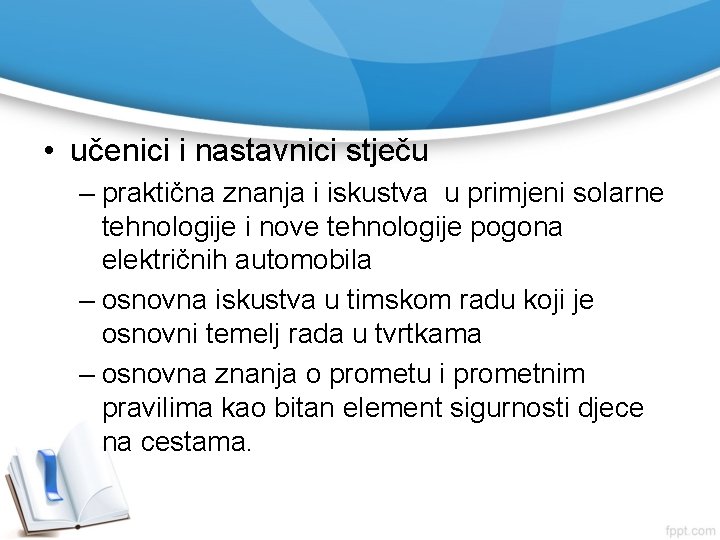 • učenici i nastavnici stječu

– praktična znanja i iskustva u primjeni solarne tehnologije i nove tehnologije pogona električnih automobila

– osnovna iskustva u timskom radu koji je osnovni temelj rada u tvrtkama

– osnovna znanja o prometu i prometnim pravilima kao bitan element sigurnosti djece na cestama.

fppt.com